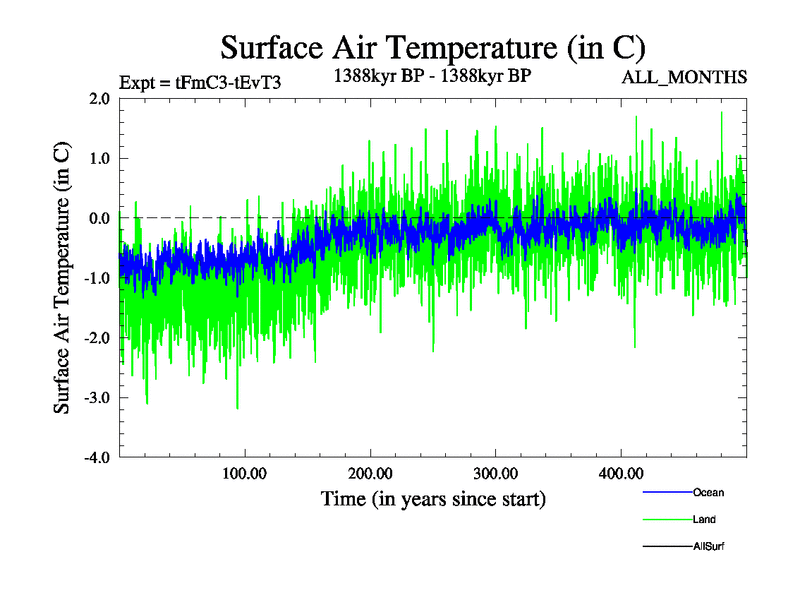 Surface Air Temperature (in C)

Expt = tFmC3-tEvT3

1388kyr BP - 1388kyr BP

ALL_MONTHS

Surface Air Temperature (in C)

2.0
1.0
0.0
-1.0
-2.0
-3.0
-4.0

100.00
200.00
300.00
400.00

Time (in years since start)

Ocean
Land
AllSurf